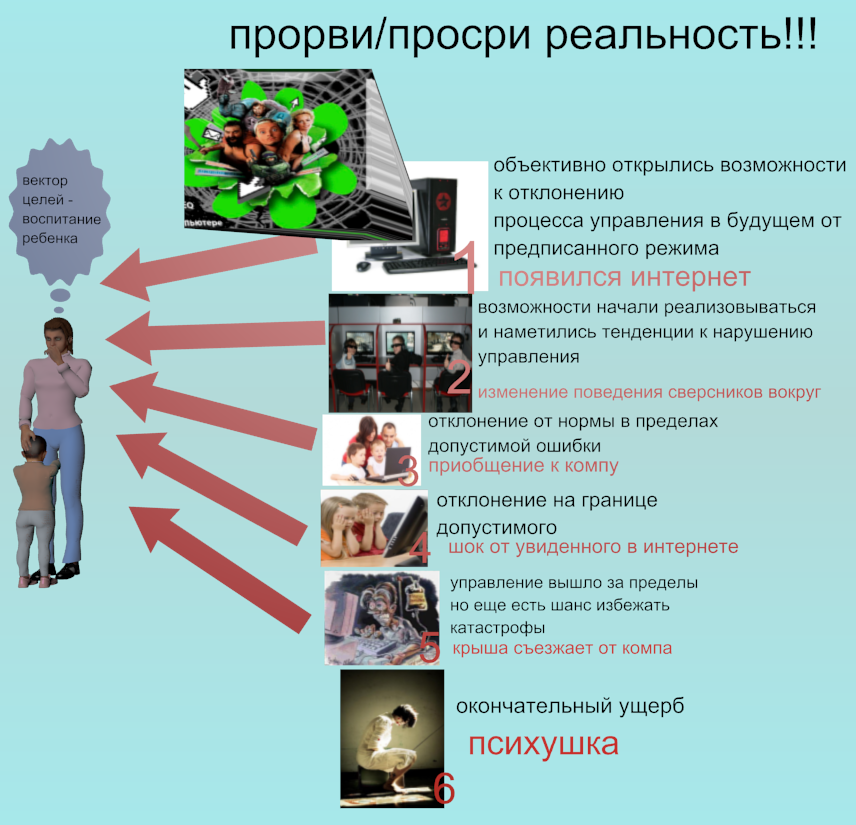 прорви/просри реальность!!!

вектор целей - воспитание ребенка

объективно открылись возможности к отклонению процесса управления в будущем от предписанного режима

1

появился интернет

возможности начали реализовываться и наметились тенденции к нарушению управления

2

изменение поведения сверсников вокруг

отклонение от нормы в пределах допустимой ошибки

3

приобщение к компу

отклонение на границе допустимого

4

шок от увиденного в интернете

управление вышло за пределы но еще есть шанс избежать катастрофы

5

крыша съезжает от компа

окончательный ущерб

психушка

6